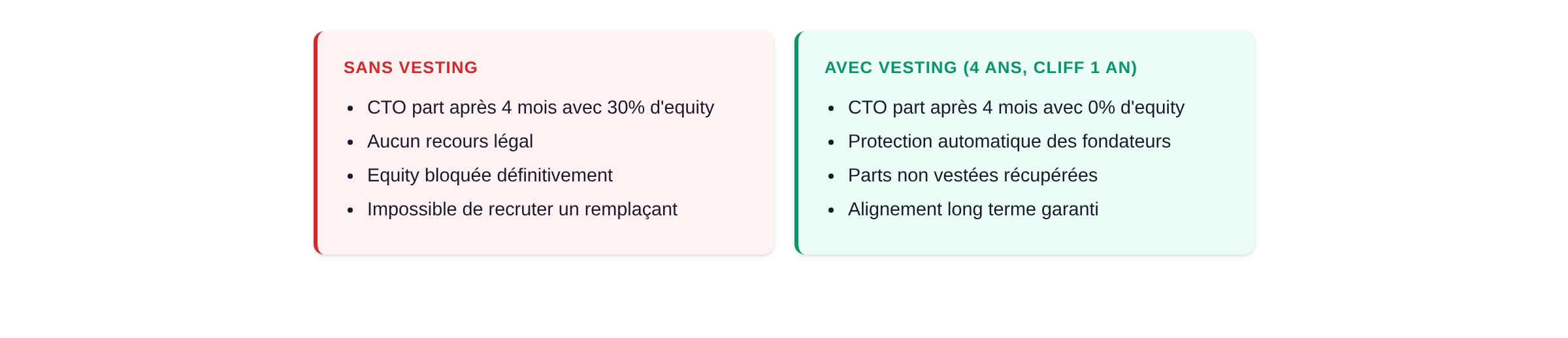 SANS VESTING

- CTO part après 4 mois avec 30% d'equity
- Aucun recours légal
- Equity bloquée définitivement
- Impossible de recruter un remplaçant

AVEC VESTING (4 ANS, CLIFF 1 AN)

- CTO part après 4 mois avec 0% d'equity
- Protection automatique des fondateurs
- Parts non vestées récupérées
- Alignement long terme garanti